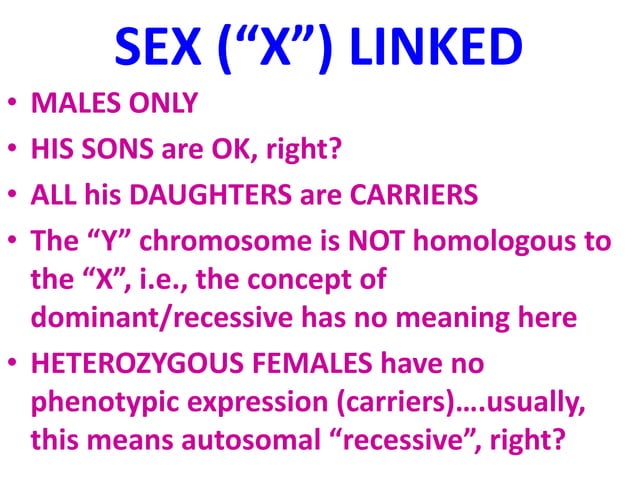 SEX (“X”) LINKED

• MALES ONLY
• HIS SONS are OK, right?
• ALL his DAUGHTERS are CARRIERS
• The “Y” chromosome is NOT homologous to the “X”, i.e., the concept of dominant/recessive has no meaning here
• HETEROZYGOUS FEMALES have no phenotypic expression (carriers)….usually, this means autosomal “recessive”, right?